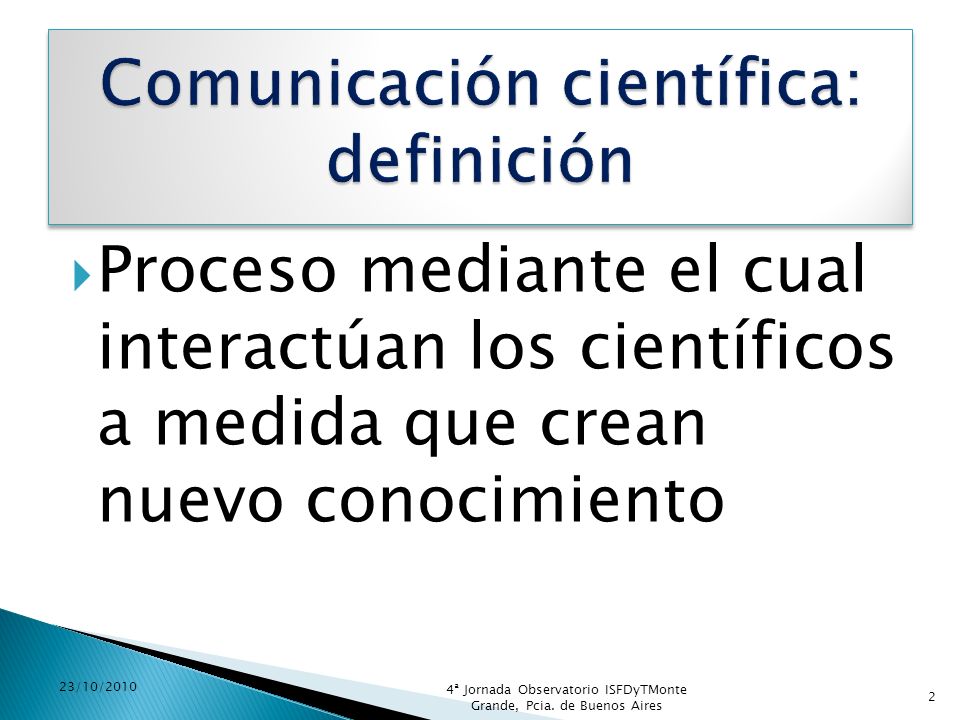 Comunicación científica: definición

Proceso mediante el cual interactúan los científicos a medida que crean nuevo conocimiento

23/10/2010

4ª Jornada Observatorio ISFDyTMonte Grande, Pcia. de Buenos Aires

2